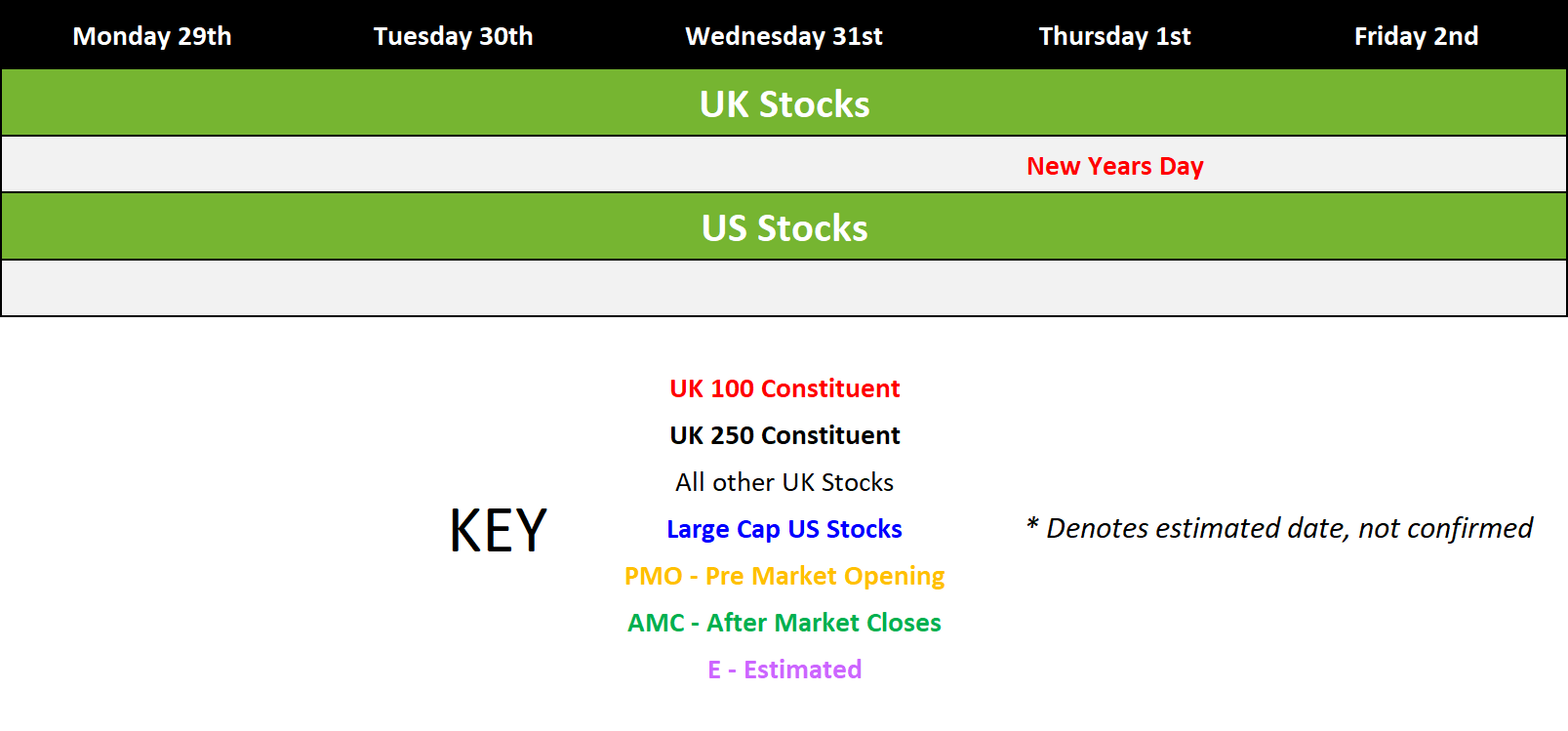 | Monday 29th | Tuesday 30th | Wednesday 31st | Thursday 1st | Friday 2nd |
|---|---|---|---|---|
| UK Stocks | | | | |
| | | | New Years Day | |
| US Stocks | | | | |
| | | | | |

KEY

UK 100 Constituent

UK 250 Constituent

All other UK Stocks

Large Cap US Stocks

PMO - Pre Market Opening

AMC - After Market Closes

E - Estimated

* Denotes estimated date, not confirmed